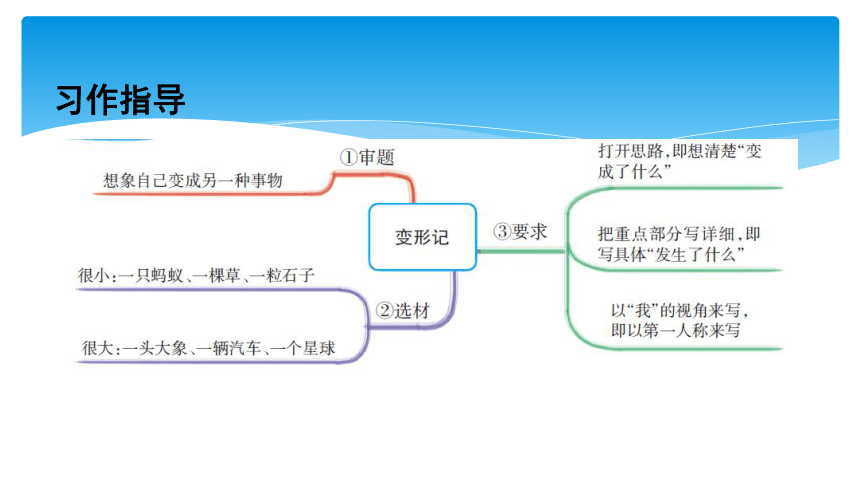 习作指导

变形记

①审题

想象自己变成另一种事物

②选材

很小：一只蚂蚁、一棵草、一粒石子

很大：一头大象、一辆汽车、一个星球

③要求

打开思路，即想清楚“变成了什么”

把重点部分写详细，即写具体“发生了什么”

以“我”的视角来写，即以第一人称来写